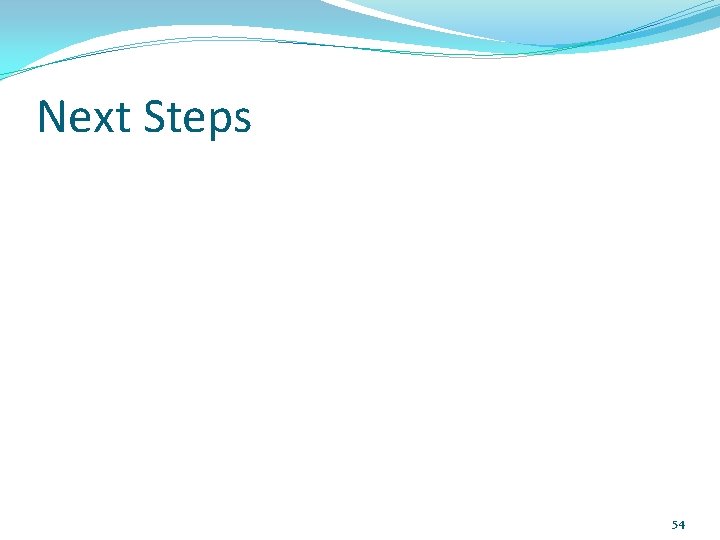 Next Steps

54